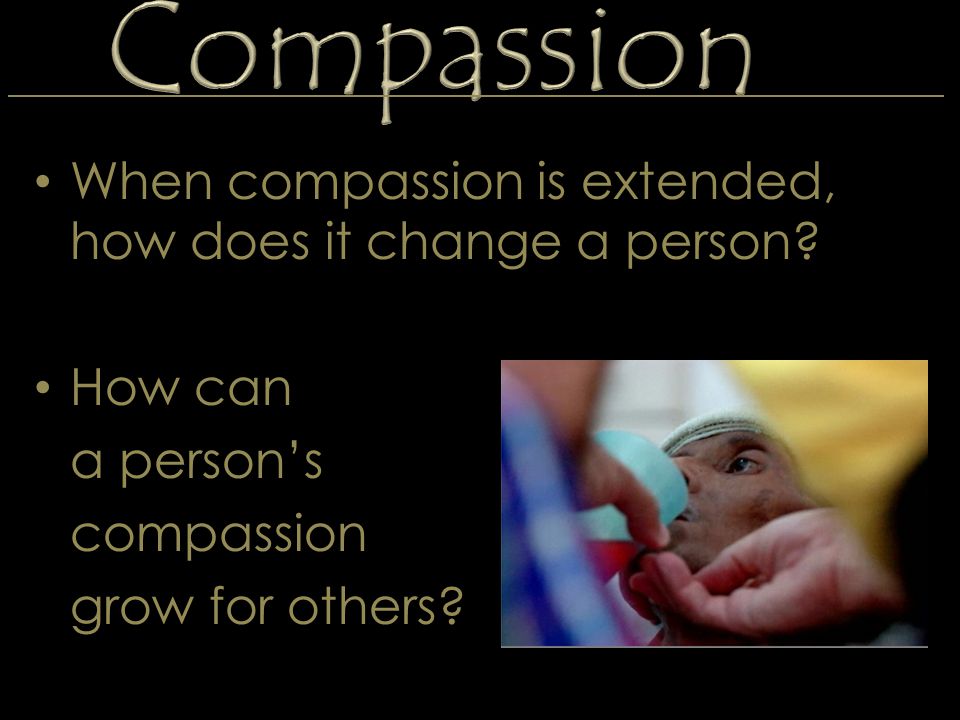 Compassion

• When compassion is extended, how does it change a person?

• How can a person's compassion grow for others?